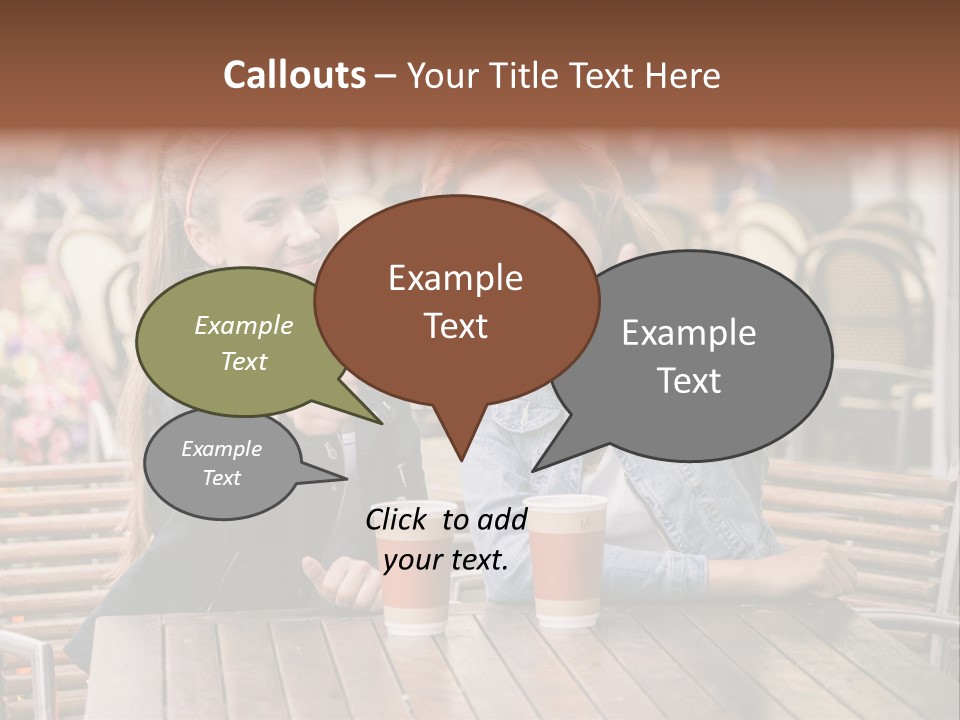 Callouts – Your Title Text Here

Example Text

Example Text

Example Text

Example Text

Click to add your text.